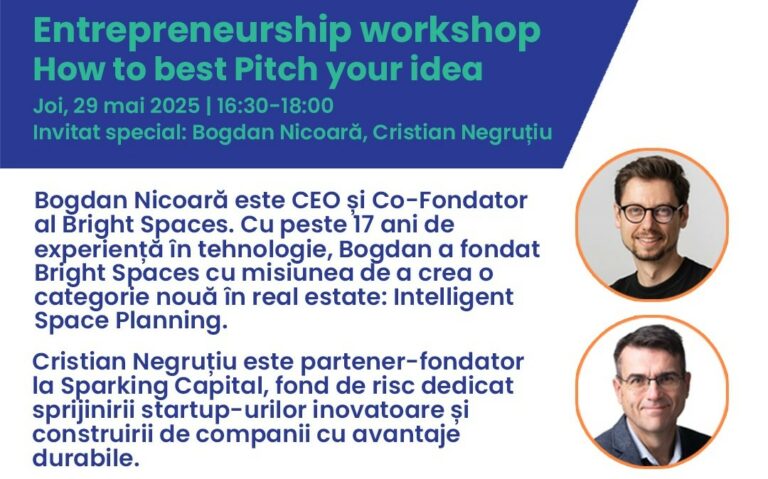 Entrepreneurship workshop
How to best Pitch your idea
Joi, 29 mai 2025 | 16:30-18:00
Invitat special: Bogdan Nicoară, Cristian Negruțiu

Bogdan Nicoară este CEO și Co-Fondator al Bright Spaces. Cu peste 17 ani de experiență în tehnologie, Bogdan a fondat Bright Spaces cu misiunea de a crea o categorie nouă în real estate: Intelligent Space Planning.

Cristian Negruțiu este partener-fondator la Sparking Capital, fond de risc dedicat sprijinirii startup-urilor inovatoare și construirii de companii cu avantaje durabile.